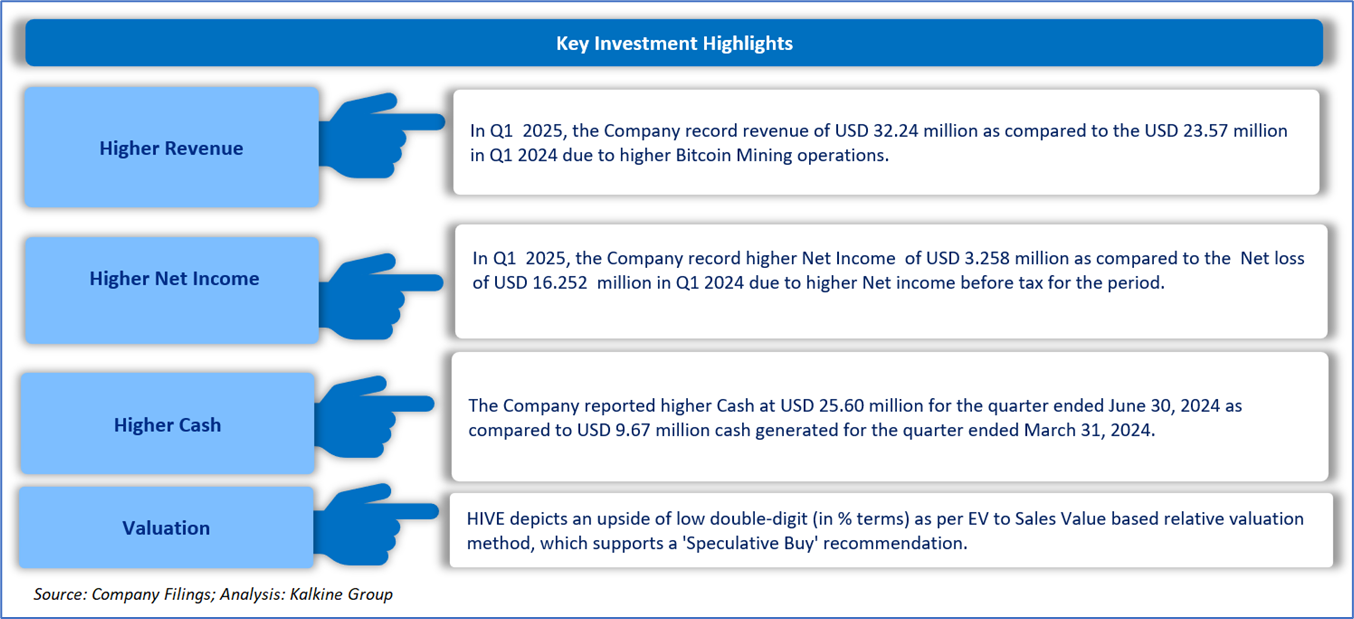 Key Investment Highlights

Higher Revenue

In Q1 2025, the Company record revenue of USD 32.24 million as compared to the USD 23.57 million in Q1 2024 due to higher Bitcoin Mining operations.

Higher Net Income

In Q1 2025, the Company record higher Net Income of USD 3.258 million as compared to the Net loss of USD 16.252 million in Q1 2024 due to higher Net income before tax for the period.

Higher Cash

The Company reported higher Cash at USD 25.60 million for the quarter ended June 30, 2024 as compared to USD 9.67 million cash generated for the quarter ended March 31, 2024.

Valuation

HIVE depicts an upside of low double-digit (in % terms) as per EV to Sales Value based relative valuation method, which supports a 'Speculative Buy' recommendation.

Source: Company Filings; Analysis: Kalkine Group